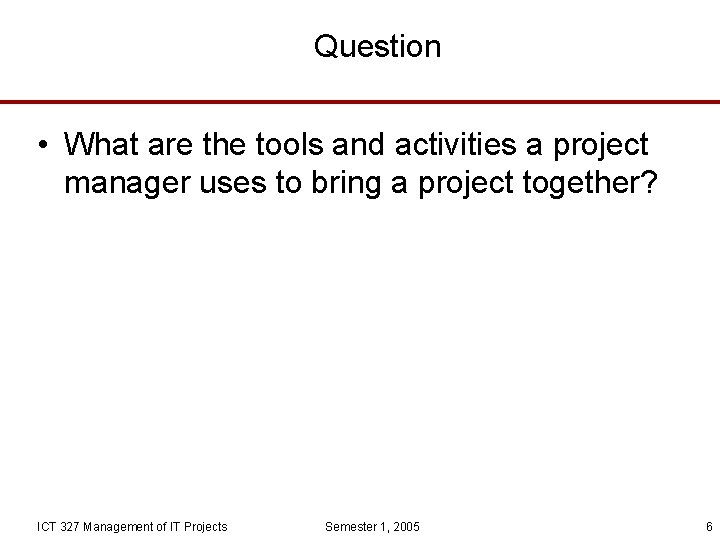 Question

• What are the tools and activities a project manager uses to bring a project together?

ICT 327 Management of IT Projects

Semester 1, 2005

6